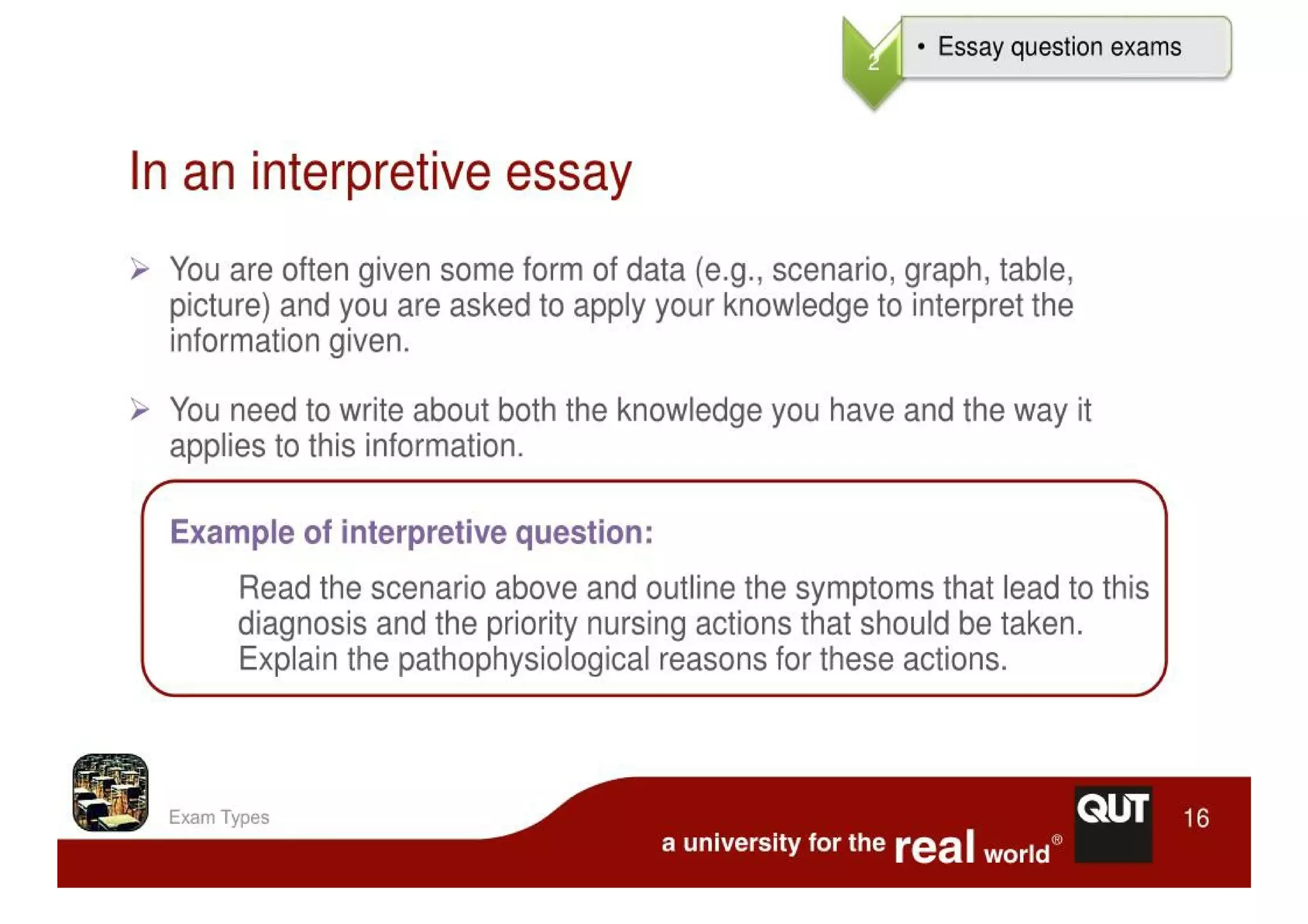 2

• Essay question exams

In an interpretive essay

➢ You are often given some form of data (e.g., scenario, graph, table, picture) and you are asked to apply your knowledge to interpret the information given.

➢ You need to write about both the knowledge you have and the way it applies to this information.

Example of interpretive question:

Read the scenario above and outline the symptoms that lead to this diagnosis and the priority nursing actions that should be taken. Explain the pathophysiological reasons for these actions.

Exam Types

a university for the real world®

QUT

16